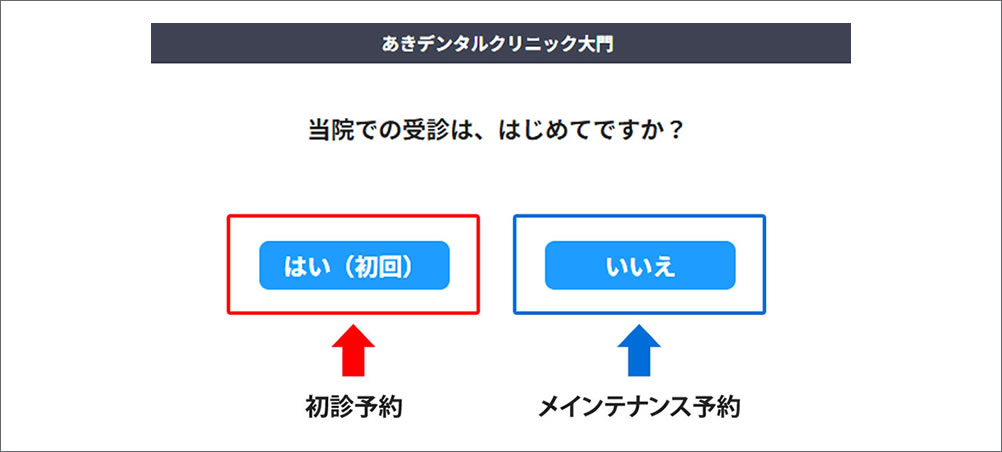 あきデンタルクリニック大門

当院での受診は、はじめてですか？

はい（初回）

いいえ

初診予約

メインテナンス予約